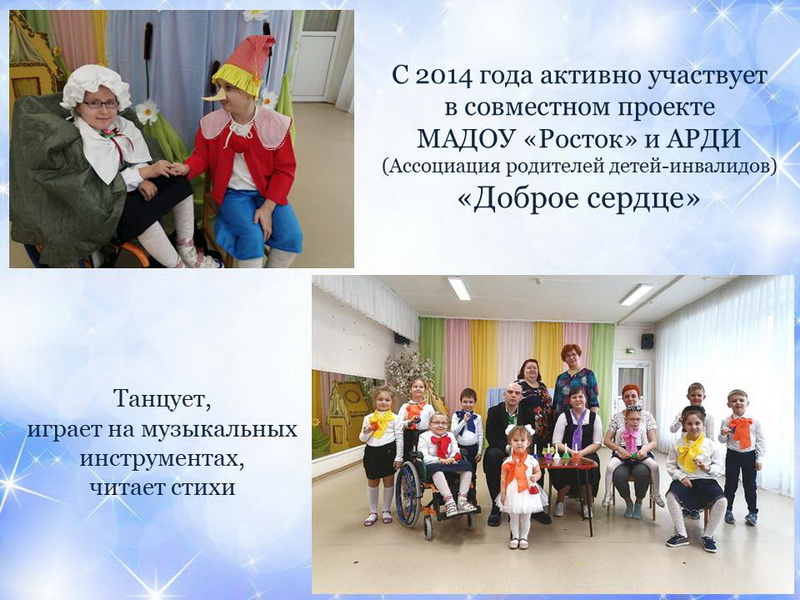 С 2014 года активно участвует в совместном проекте МАДОУ «Росток» и АРДИ (Ассоциация родителей детей-инвалидов) «Доброе сердце»

Танцует, играет на музыкальных инструментах, читает стихи